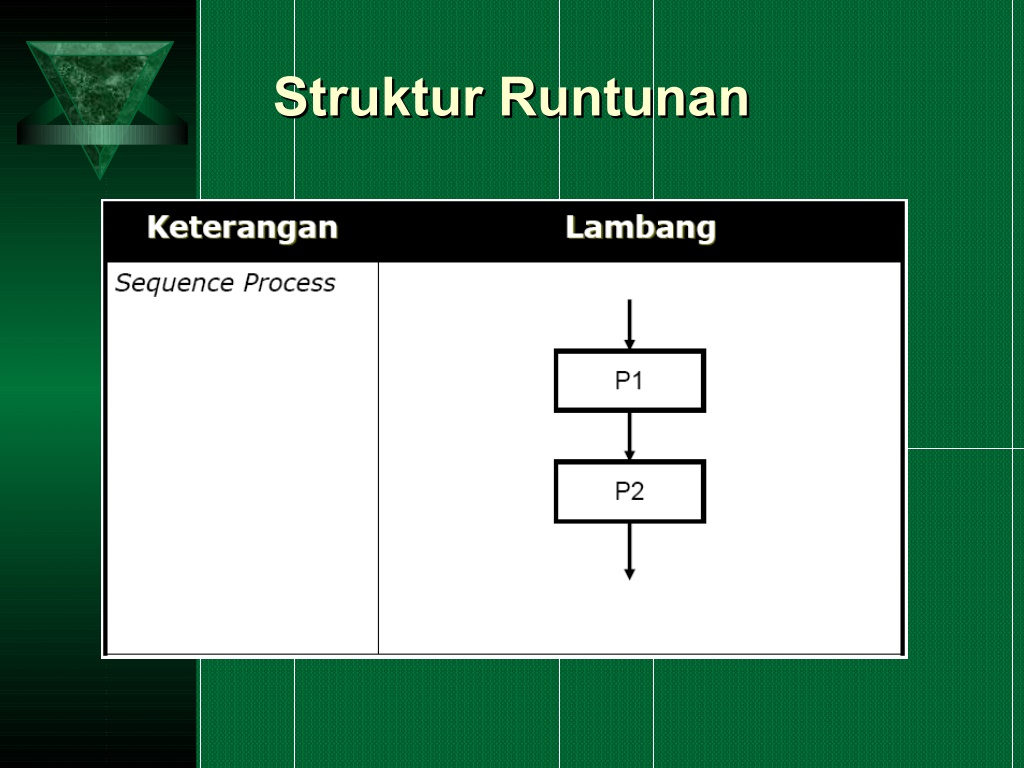 Struktur Runtunan

| Keterangan | Lambang |
|---|---|
| Sequence Process | P1 P2 |